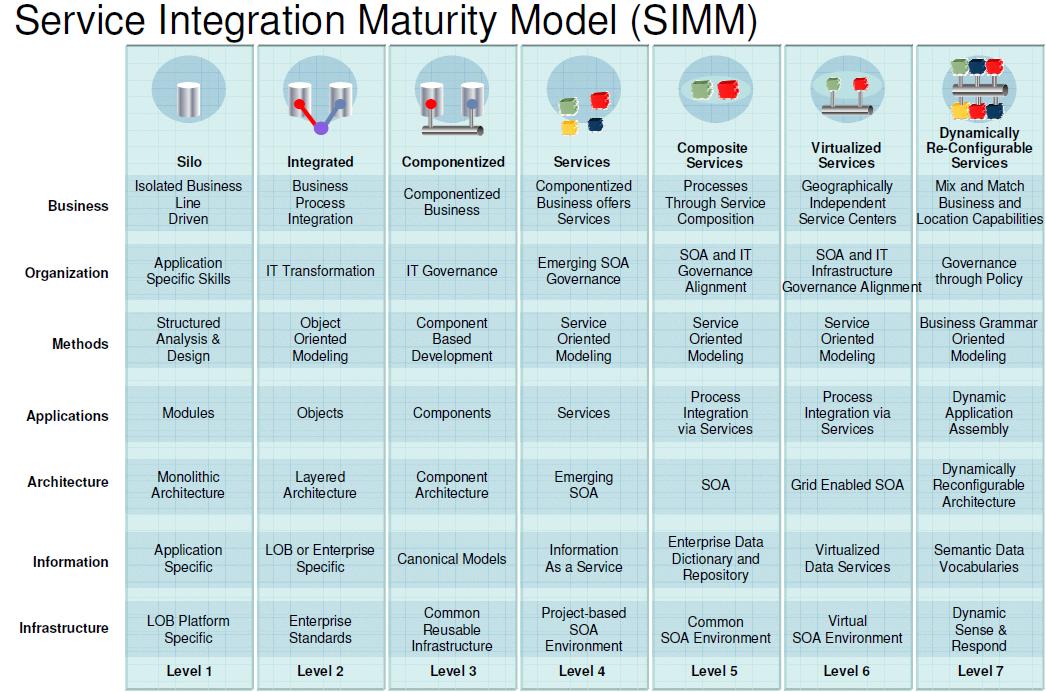 Service Integration Maturity Model (SIMM)

| | Silo | Integrated | Componentized | Services | Composite Services | Virtualized Services | Dynamically Re-Configurable Services |
|---|---|---|---|---|---|---|---|
| Business | Isolated Business Line Driven | Business Process Integration | Componentized Business | Componentized Business offers Services | Processes Through Service Composition | Geographically Independent Service Centers | Mix and Match Business and Location Capabilities |
| Organization | Application Specific Skills | IT Transformation | IT Governance | Emerging SOA Governance | SOA and IT Governance Alignment | SOA and IT Infrastructure Governance Alignment | Governance through Policy |
| Methods | Structured Analysis & Design | Object Oriented Modeling | Component Based Development | Service Oriented Modeling | Service Oriented Modeling | Service Oriented Modeling | Business Grammar Oriented Modeling |
| Applications | Modules | Objects | Components | Services | Process Integration via Services | Process Integration via Services | Dynamic Application Assembly |
| Architecture | Monolithic Architecture | Layered Architecture | Component Architecture | Emerging SOA | SOA | Grid Enabled SOA | Dynamically Reconfigurable Architecture |
| Information | Application Specific | LOB or Enterprise Specific | Canonical Models | Information As a Service | Enterprise Data Dictionary and Repository | Virtualized Data Services | Semantic Data Vocabularies |
| Infrastructure | LOB Platform Specific | Enterprise Standards | Common Reusable Infrastructure | Project-based SOA Environment | Common SOA Environment | Virtual SOA Environment | Dynamic Sense & Respond |
| | Level 1 | Level 2 | Level 3 | Level 4 | Level 5 | Level 6 | Level 7 |